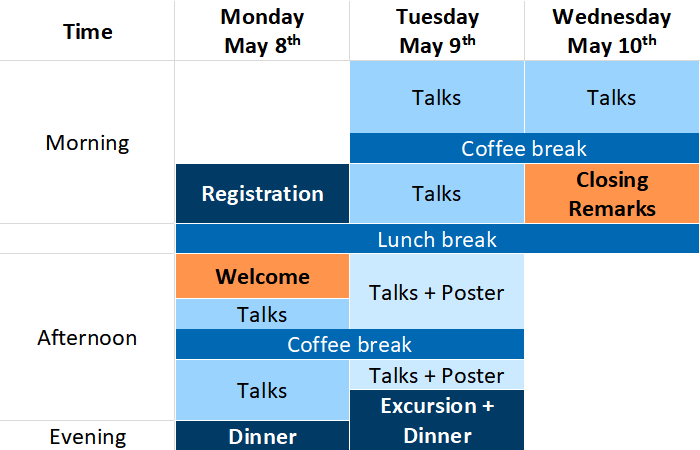 | Time | Monday May 8$^{th}$ | Tuesday May 9$^{th}$ | Wednesday May 10$^{th}$ |
|---|---|---|---|
| Morning | | Talks | Talks |
| | | Coffee break | Coffee break |
| | Registration | Talks | Closing Remarks |
| | Lunch break | Lunch break | Lunch break |
| Afternoon | Welcome | Talks + Poster | |
| | Talks | | |
| | Coffee break | Coffee break | |
| | Talks | Talks + Poster | |
| | | Excursion + Dinner | |
| Evening | Dinner | | |